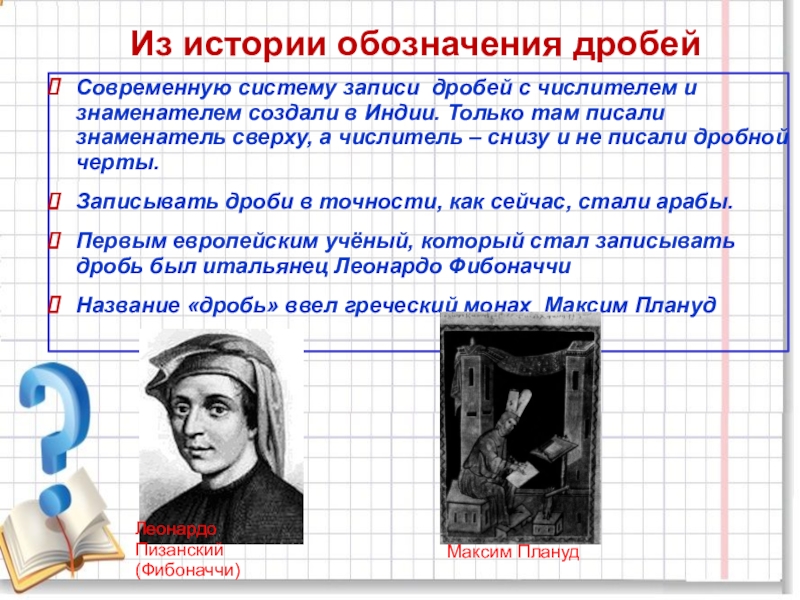 Из истории обозначения дробей

Современную систему записи дробей с числителем и знаменателем создали в Индии. Только там писали знаменатель сверху, а числитель – снизу и не писали дробной черты.

Записывать дроби в точности, как сейчас, стали арабы.

Первым европейским учёный, который стал записывать дробь был итальянец Леонардо Фибоначчи

Название «дробь» ввел греческий монах Максим Плануд

Леонардо Пизанский (Фибоначчи)

Максим Плануд